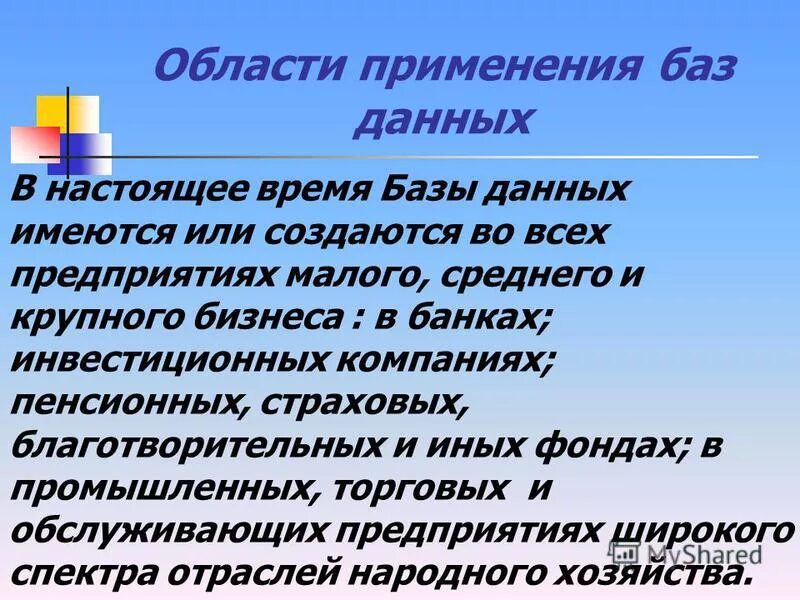 Области применения баз данных

В настоящее время Базы данных имеются или создаются во всех предприятиях малого, среднего и крупного бизнеса : в банках; инвестиционных компаниях; пенсионных, страховых, благотворительных и иных фондах; в промышленных, торговых и обслуживающих предприятиях широкого спектра отраслей народного хозяйства.

MyShared